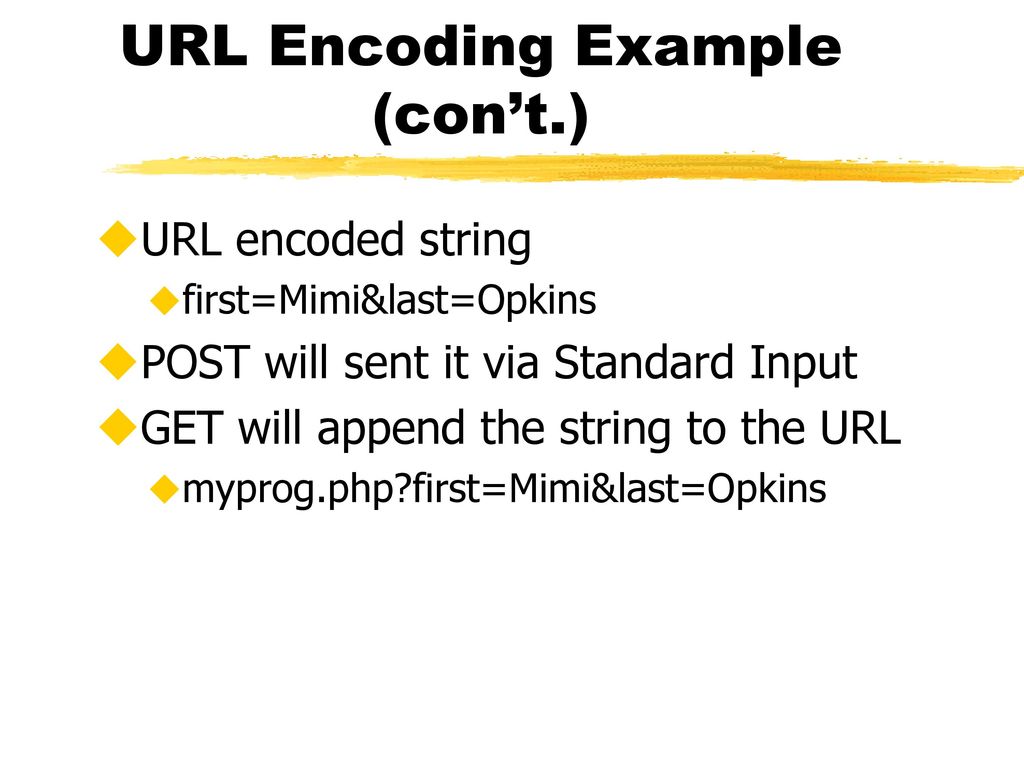 URL Encoding Example (con’t.)

URL encoded string

first=Mimi&last=Opkins

POST will sent it via Standard Input

GET will append the string to the URL

myprog.php?first=Mimi&last=Opkins